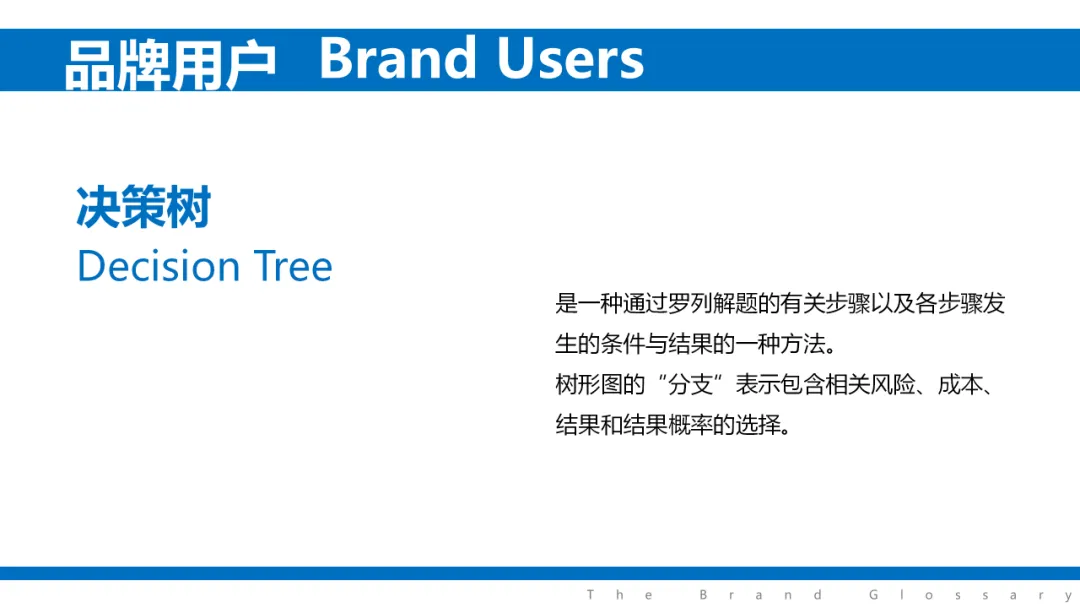 品牌用户 Brand Users

决策树
Decision Tree

是一种通过罗列解题的有关步骤以及各步骤发生的条件与结果的一种方法。
树形图的“分支”表示包含相关风险、成本、结果和结果概率的选择。

The Brand Glossary